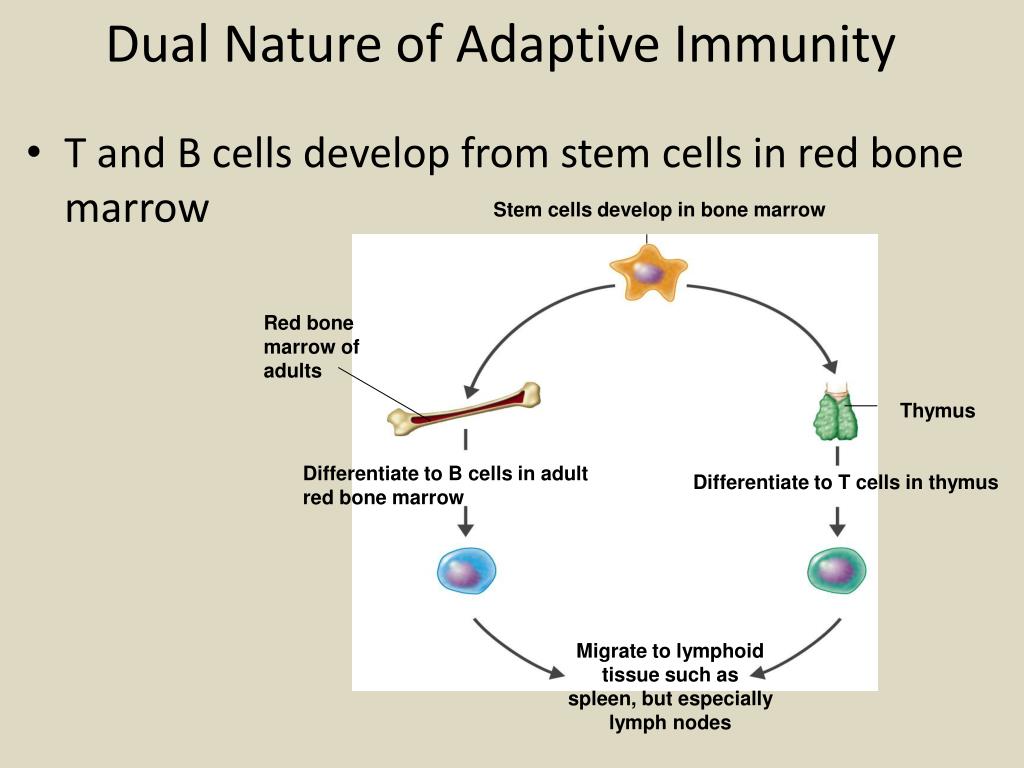 Dual Nature of Adaptive Immunity

• T and B cells develop from stem cells in red bone marrow

Stem cells develop in bone marrow

Red bone marrow of adults

Thymus

Differentiate to B cells in adult red bone marrow

Differentiate to T cells in thymus

Migrate to lymphoid tissue such as spleen, but especially lymph nodes